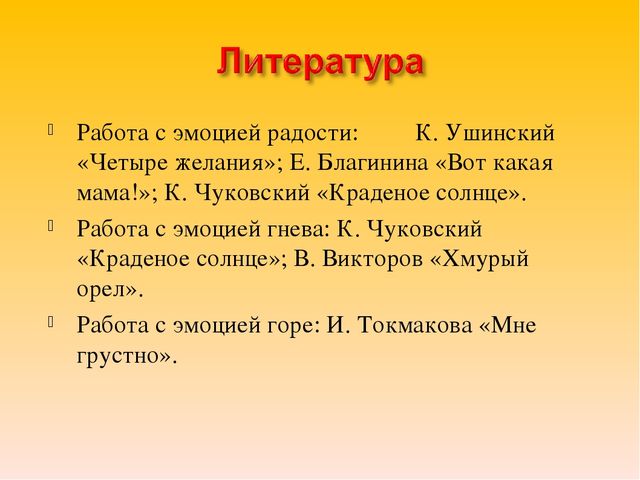 Литература

Работа с эмоцией радости: К. Ушинский «Четыре желания»; Е. Благинина «Вот какая мама!»; К. Чуковский «Краденое солнце».

Работа с эмоцией гнева: К. Чуковский «Краденое солнце»; В. Викторов «Хмурый орел».

Работа с эмоцией горе: И. Токмакова «Мне грустно».